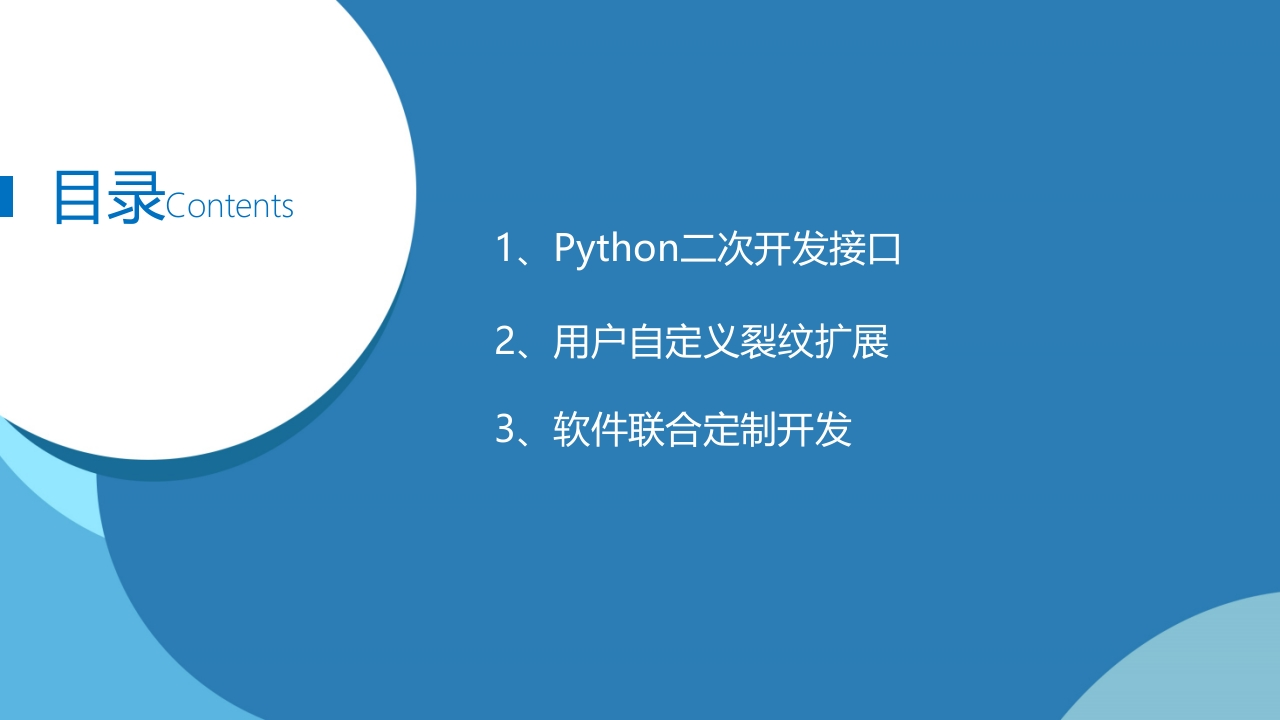 目录Contents

1、Python二次开发接口

2、用户自定义裂纹扩展

3、软件联合定制开发